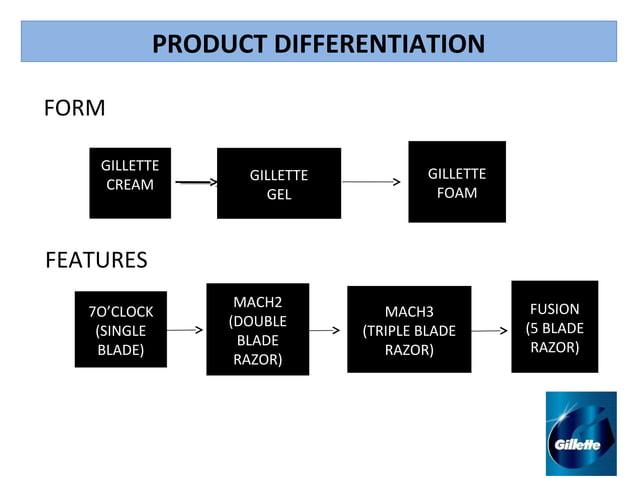 PRODUCT DIFFERENTIATION

FORM

GILLETTE CREAM

GILLETTE GEL

GILLETTE FOAM

FEATURES

7O'CLOCK (SINGLE BLADE)

MACH2 (DOUBLE BLADE RAZOR)

MACH3 (TRIPLE BLADE RAZOR)

FUSION (5 BLADE RAZOR)

Gillette